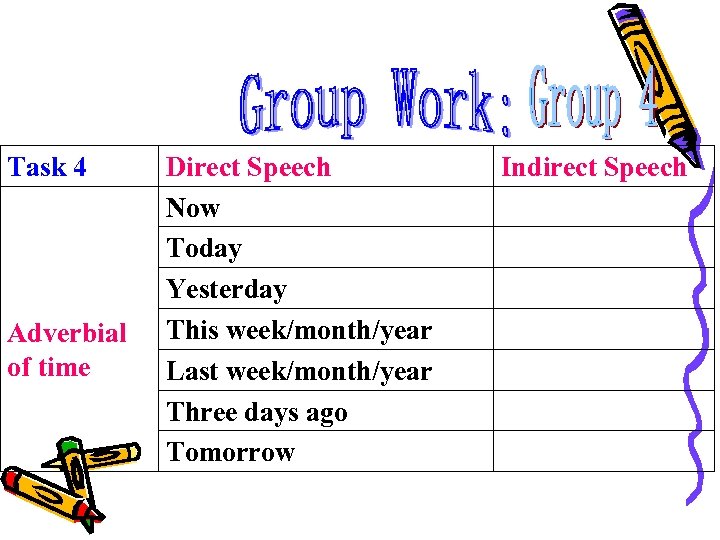 Group Work: Group 4

| Task 4 | Direct Speech | Indirect Speech |
|---|---|---|
| Adverbial of time | Now | |
| | Today | |
| | Yesterday | |
| | This week/month/year | |
| | Last week/month/year | |
| | Three days ago | |
| | Tomorrow | |